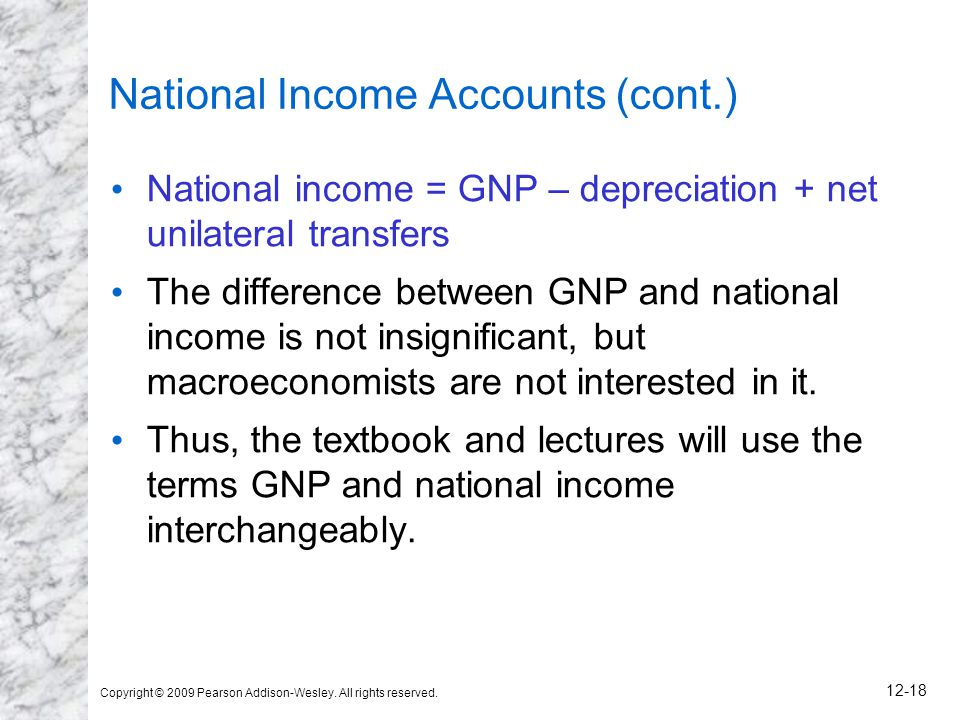 National Income Accounts (cont.)

• National income = GNP – depreciation + net unilateral transfers

• The difference between GNP and national income is not insignificant, but macroeconomists are not interested in it.

• Thus, the textbook and lectures will use the terms GNP and national income interchangeably.

Copyright © 2009 Pearson Addison-Wesley. All rights reserved.

12-18